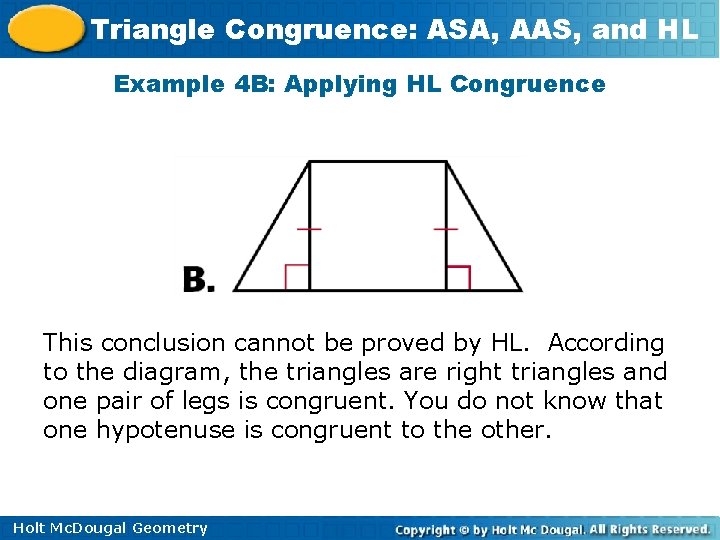 Triangle Congruence: ASA, AAS, and HL

Example 4B: Applying HL Congruence

B.

This conclusion cannot be proved by HL. According to the diagram, the triangles are right triangles and one pair of legs is congruent. You do not know that one hypotenuse is congruent to the other.

Holt McDougal Geometry

Copyright © by Holt Mc Dougal. All Rights Reserved.